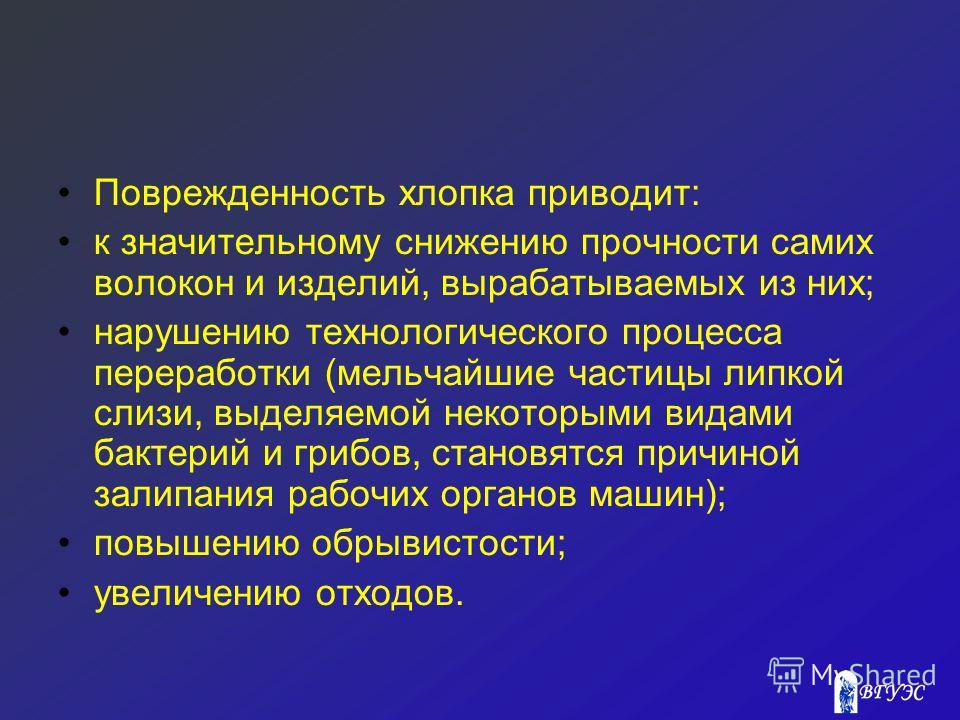 • Поврежденность хлопка приводит:
• к значительному снижению прочности самих волокон и изделий, вырабатываемых из них;
• нарушению технологического процесса переработки (мельчайшие частицы липкой слизи, выделяемой некоторыми видами бактерий и грибов, становятся причиной залипания рабочих органов машин);
• повышению обрывистости;
• увеличению отходов.

MyShared
ВГУЭС